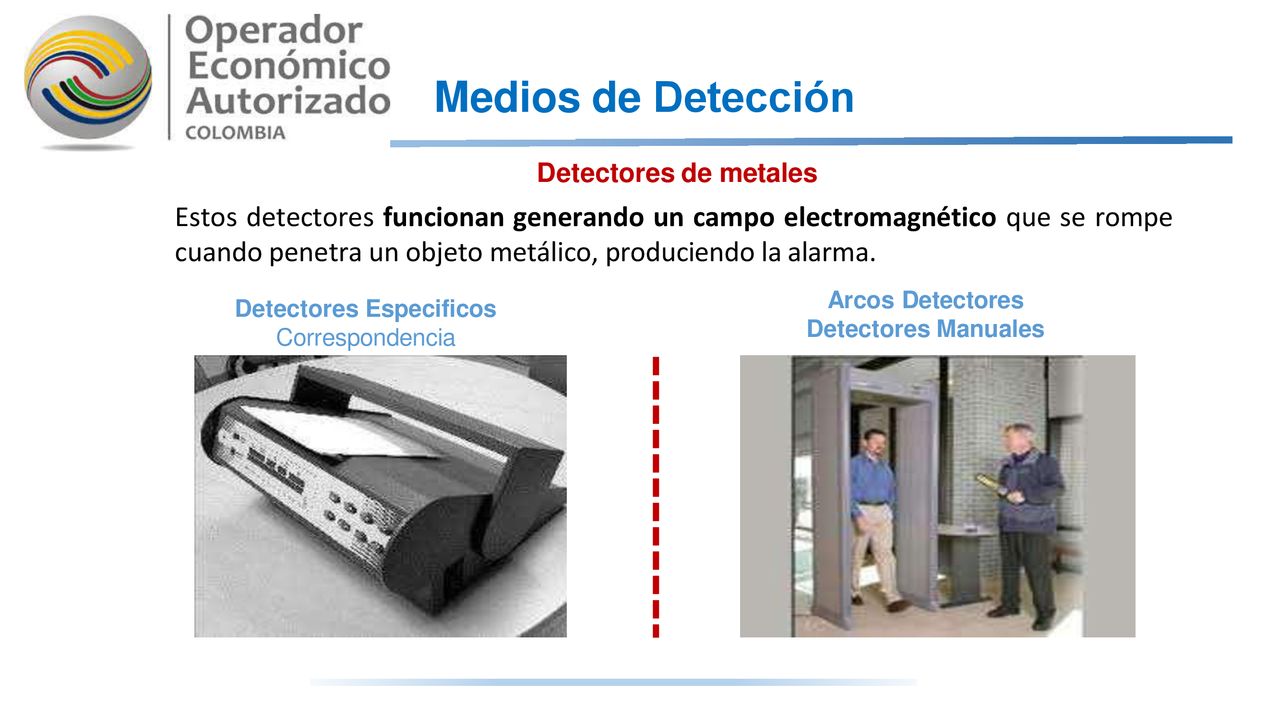 Operador Económico Autorizado
COLOMBIA

Medios de Detección

Detectores de metales

Estos detectores funcionan generando un campo electromagnético que se rompe cuando penetra un objeto metálico, produciendo la alarma.

Detectores Especificos
Correspondencia

Arcos Detectores
Detectores Manuales